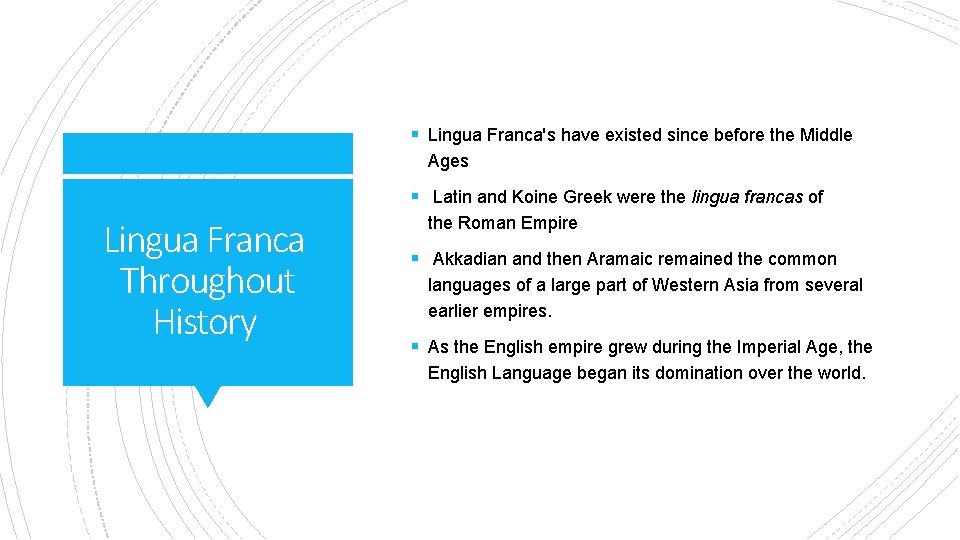 Lingua Franca Throughout History

▪ Lingua Franca's have existed since before the Middle Ages

▪ Latin and Koine Greek were the lingua francas of the Roman Empire

▪ Akkadian and then Aramaic remained the common languages of a large part of Western Asia from several earlier empires.

▪ As the English empire grew during the Imperial Age, the English Language began its domination over the world.